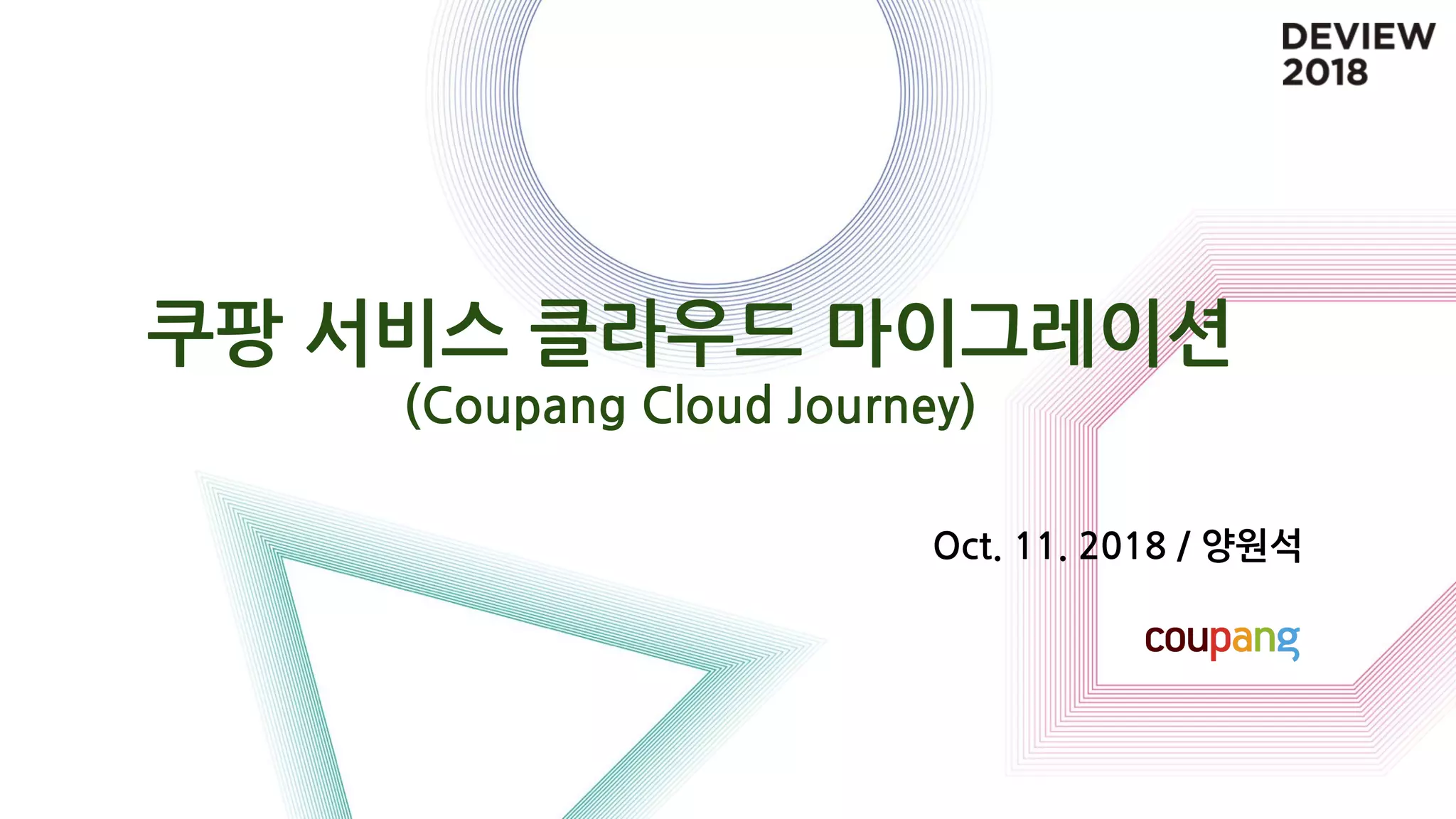 DEVIEW 2018

쿠팡 서비스 클라우드 마이그레이션
(Coupang Cloud Journey)

Oct. 11. 2018 / 양원석

coupang